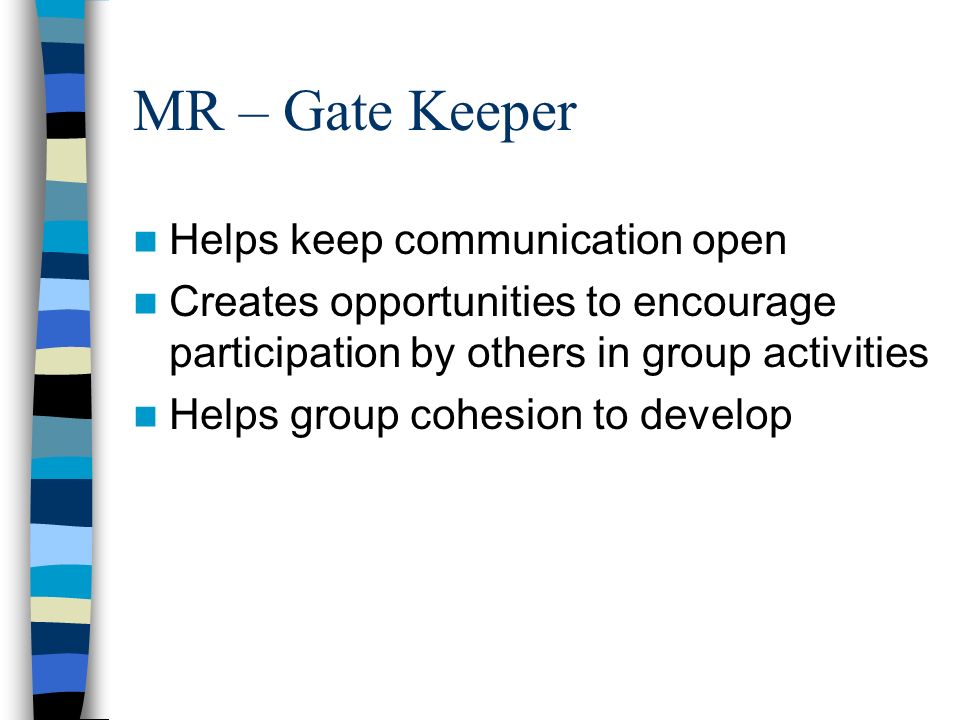 MR – Gate Keeper

- Helps keep communication open
- Creates opportunities to encourage participation by others in group activities
- Helps group cohesion to develop